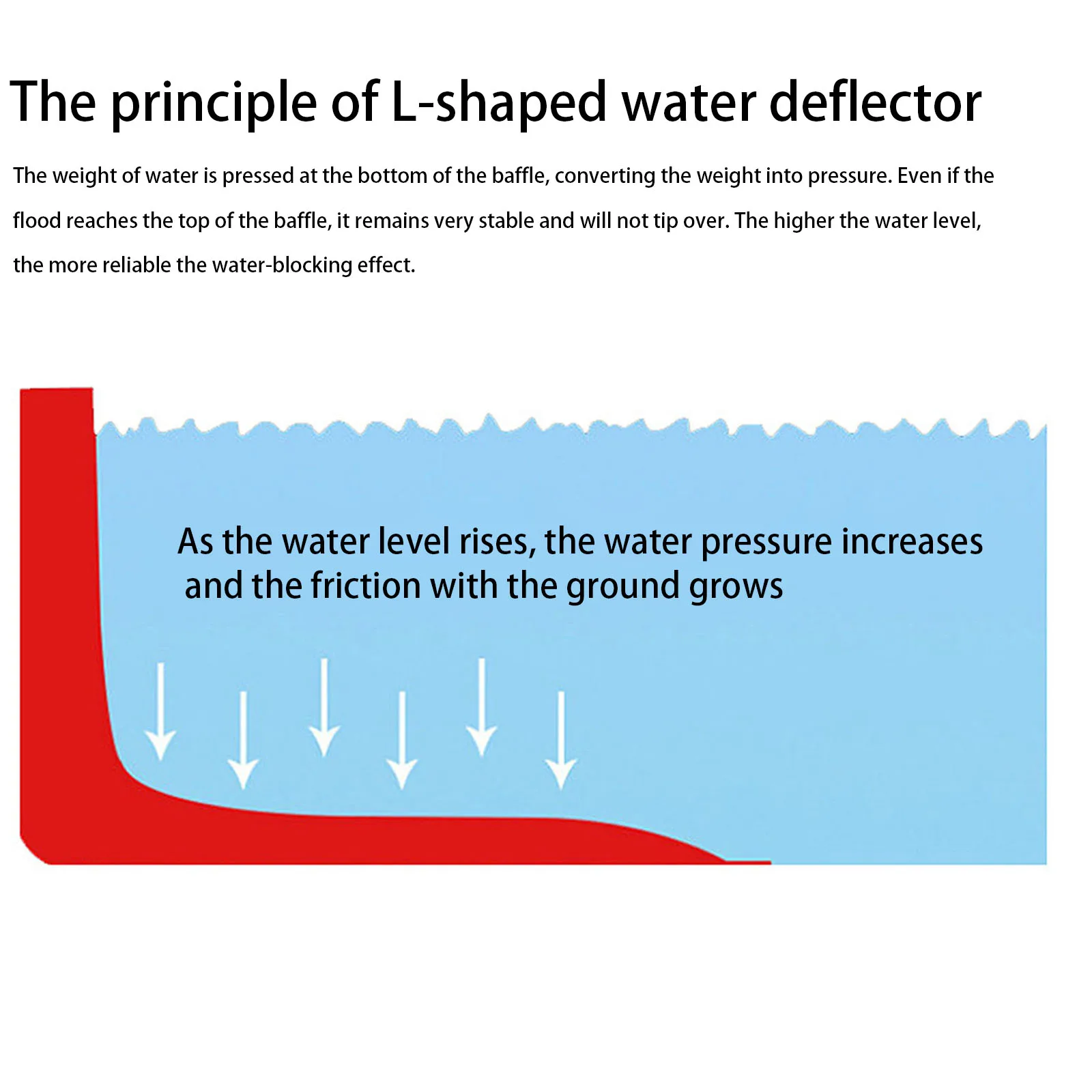 The principle of L-shaped water deflector

The weight of water is pressed at the bottom of the baffle, converting the weight into pressure. Even if the flood reaches the top of the baffle, it remains very stable and will not tip over. The higher the water level, the more reliable the water-blocking effect.

As the water level rises, the water pressure increases and the friction with the ground grows